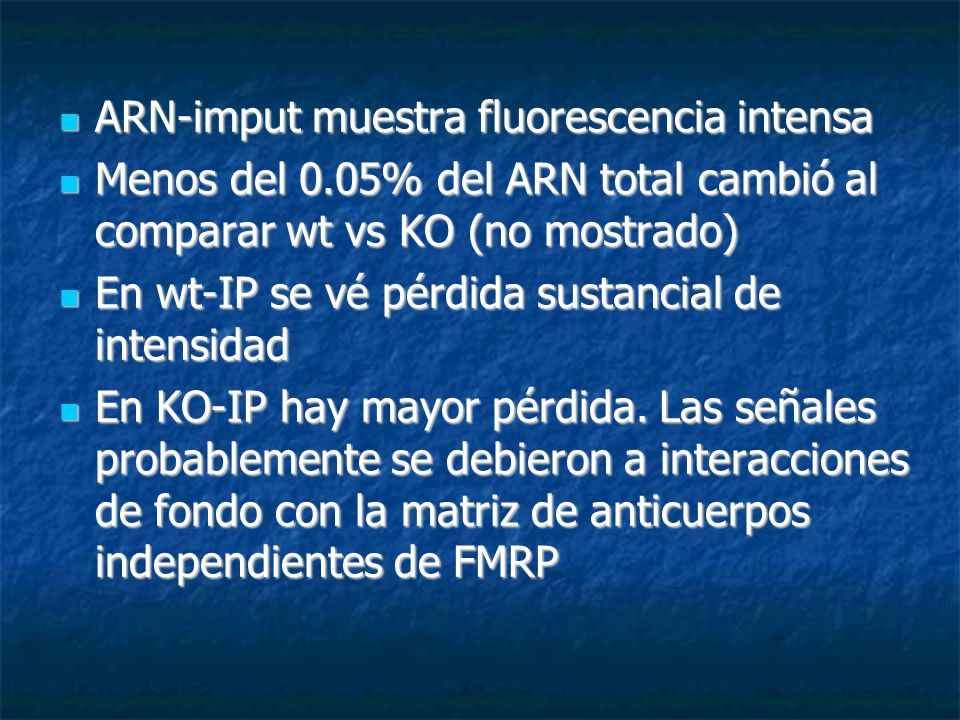 - ARN-imput muestra fluorescencia intensa
- Menos del 0.05% del ARN total cambió al comparar wt vs KO (no mostrado)
- En wt-IP se vé pérdida sustancial de intensidad
- En KO-IP hay mayor pérdida. Las señales probablemente se debieron a interacciones de fondo con la matriz de anticuerpos independientes de FMRP